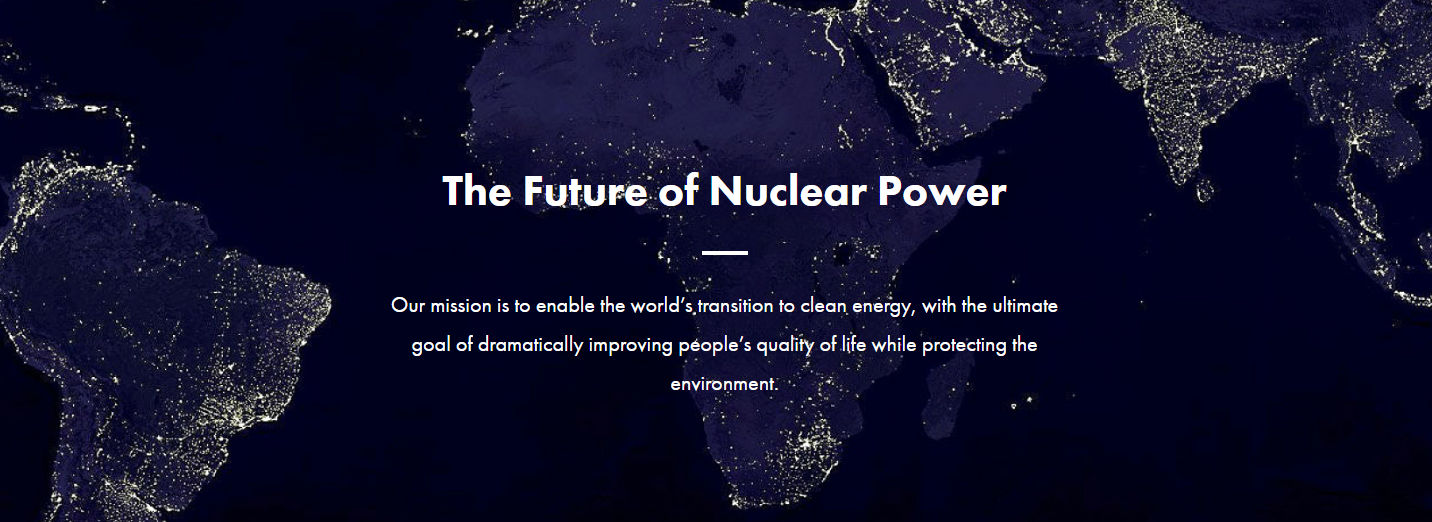 The Future of Nuclear Power

Our mission is to enable the world's transition to clean energy, with the ultimate goal of dramatically improving people's quality of life while protecting the environment.